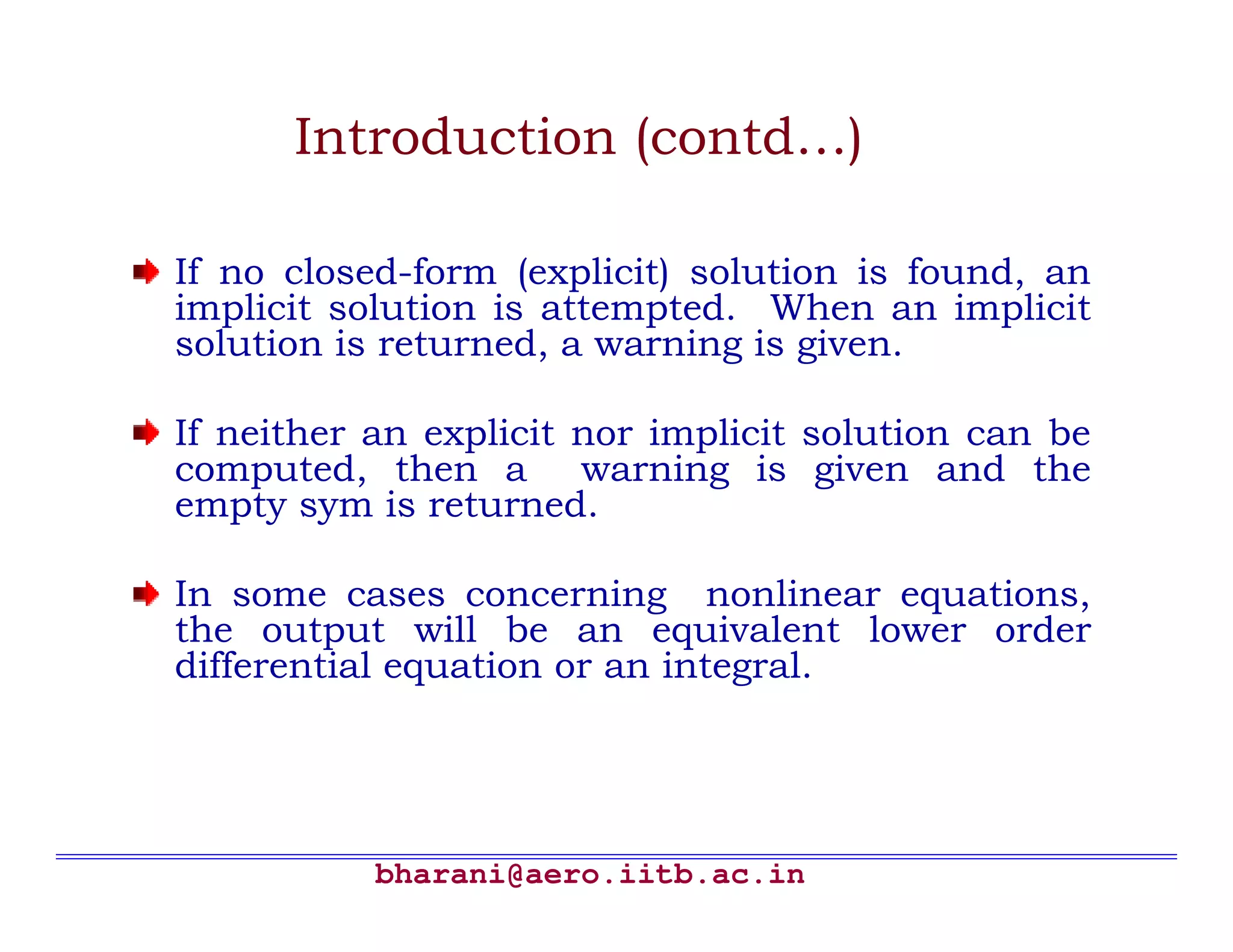 Introduction (contd...)

If no closed-form (explicit) solution is found, an implicit solution is attempted. When an implicit solution is returned, a warning is given.

If neither an explicit nor implicit solution can be computed, then a warning is given and the empty sym is returned.

In some cases concerning nonlinear equations, the output will be an equivalent lower order differential equation or an integral.

bharani@aero.iitb.ac.in